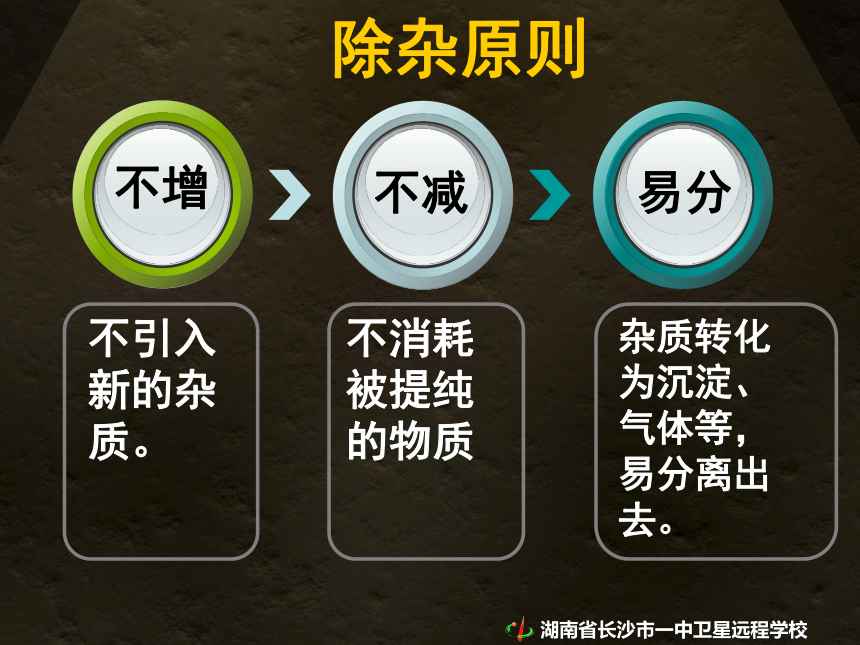 除杂原则

不增

不减

易分

不引入新的杂质。

不消耗被提纯的物质

杂质转化为沉淀、气体等，易分离出去。

湖南省长沙市一中卫星远程学校